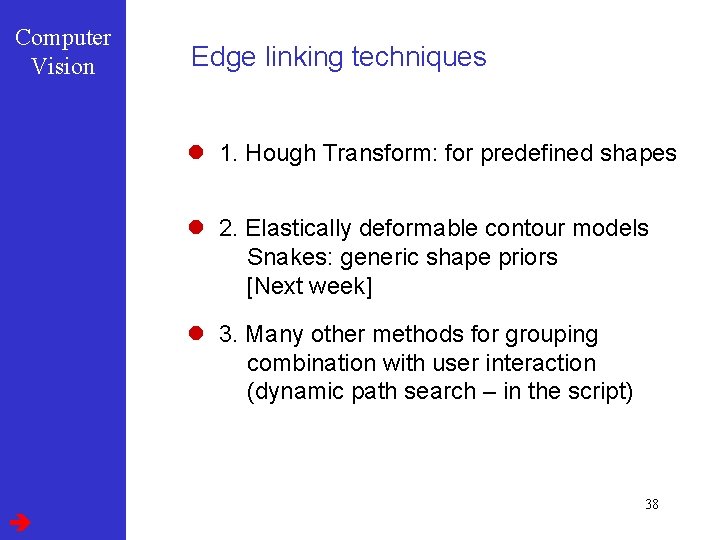 Computer Vision

Edge linking techniques

1. Hough Transform: for predefined shapes

2. Elastically deformable contour models
Snakes: generic shape priors
[Next week]

3. Many other methods for grouping
combination with user interaction
(dynamic path search – in the script)

38